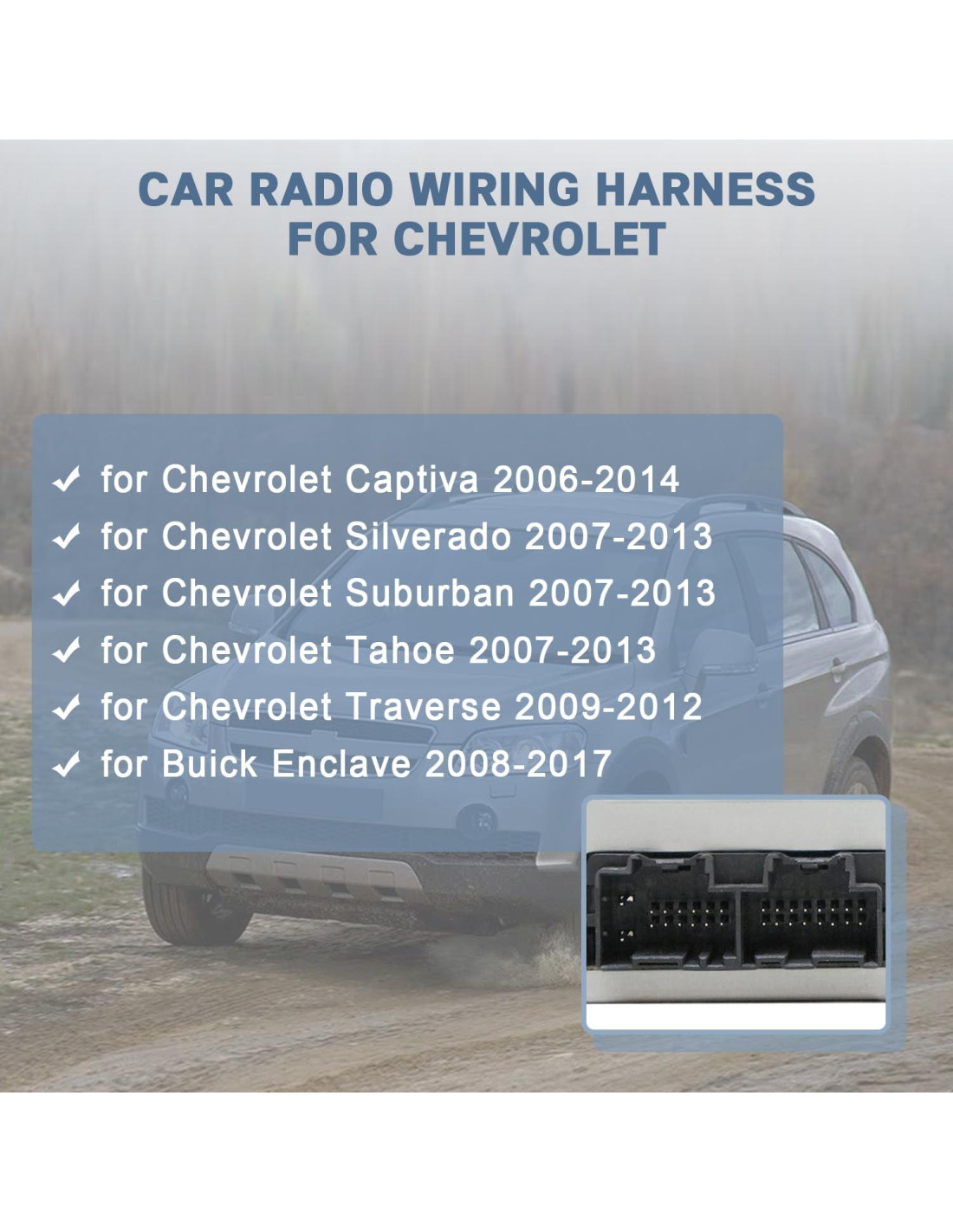 CAR RADIO WIRING HARNESS FOR CHEVROLET

✓ for Chevrolet Captiva 2006-2014
✓ for Chevrolet Silverado 2007-2013
✓ for Chevrolet Suburban 2007-2013
✓ for Chevrolet Tahoe 2007-2013
✓ for Chevrolet Traverse 2009-2012
✓ for Buick Enclave 2008-2017